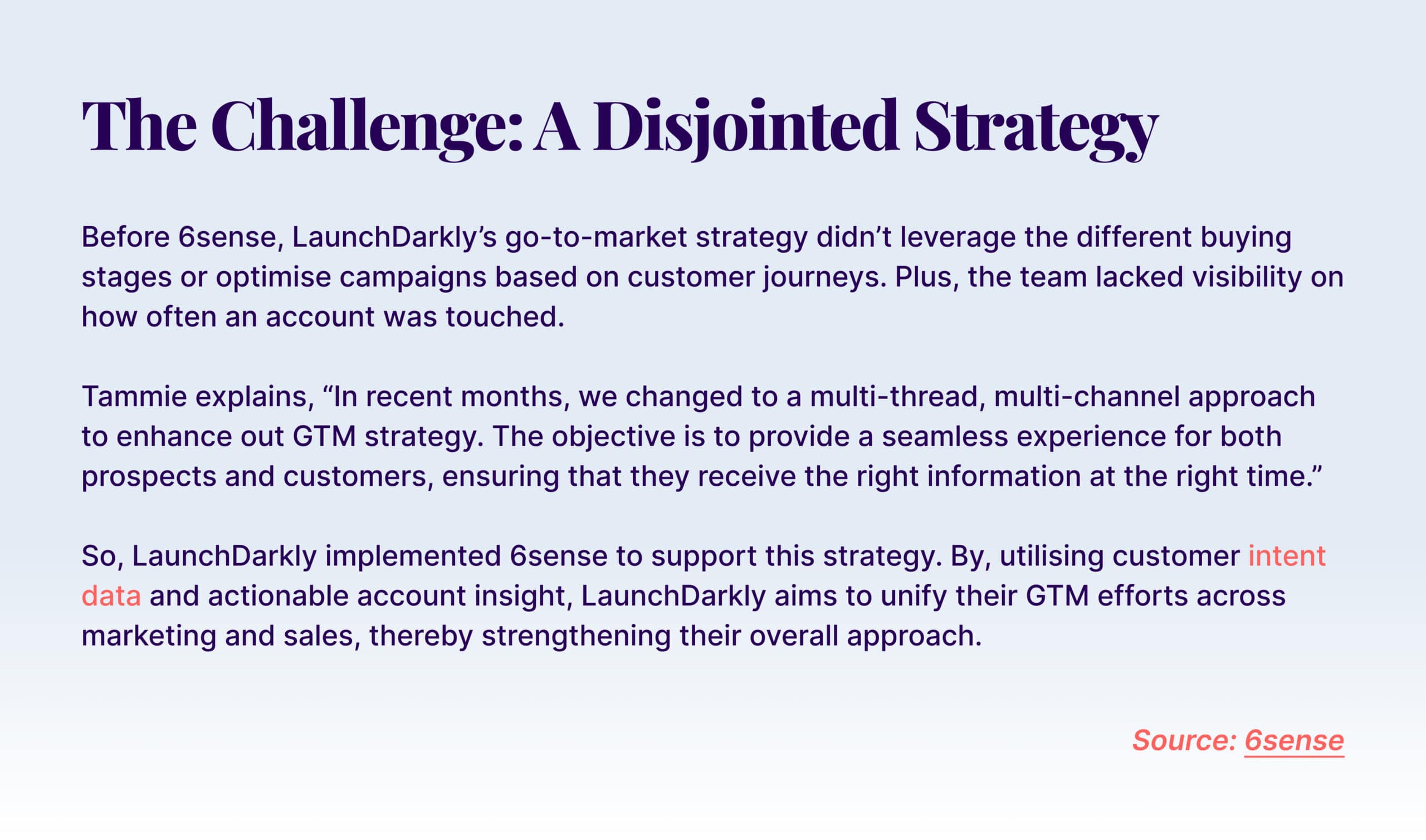 The Challenge: A Disjointed Strategy

Before 6sense, LaunchDarkly’s go-to-market strategy didn’t leverage the different buying stages or optimise campaigns based on customer journeys. Plus, the team lacked visibility on how often an account was touched.

Tammie explains, “In recent months, we changed to a multi-thread, multi-channel approach to enhance out GTM strategy. The objective is to provide a seamless experience for both prospects and customers, ensuring that they receive the right information at the right time.”

So, LaunchDarkly implemented 6sense to support this strategy. By, utilising customer intent data and actionable account insight, LaunchDarkly aims to unify their GTM efforts across marketing and sales, thereby strengthening their overall approach.

Source: 6sense